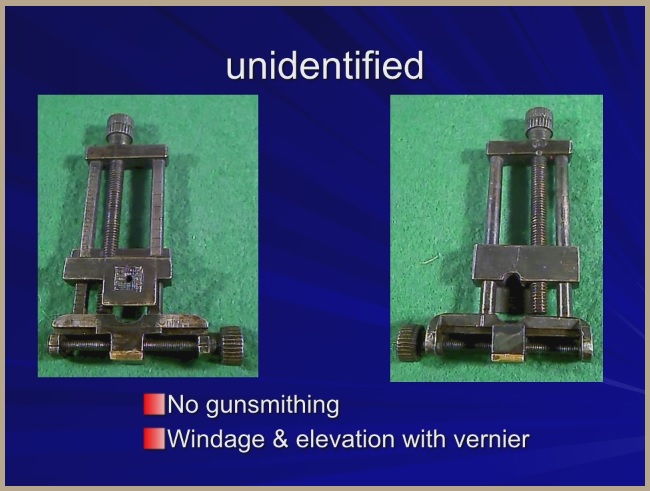 unidentified

No gunsmithing

Windage & elevation with vernier